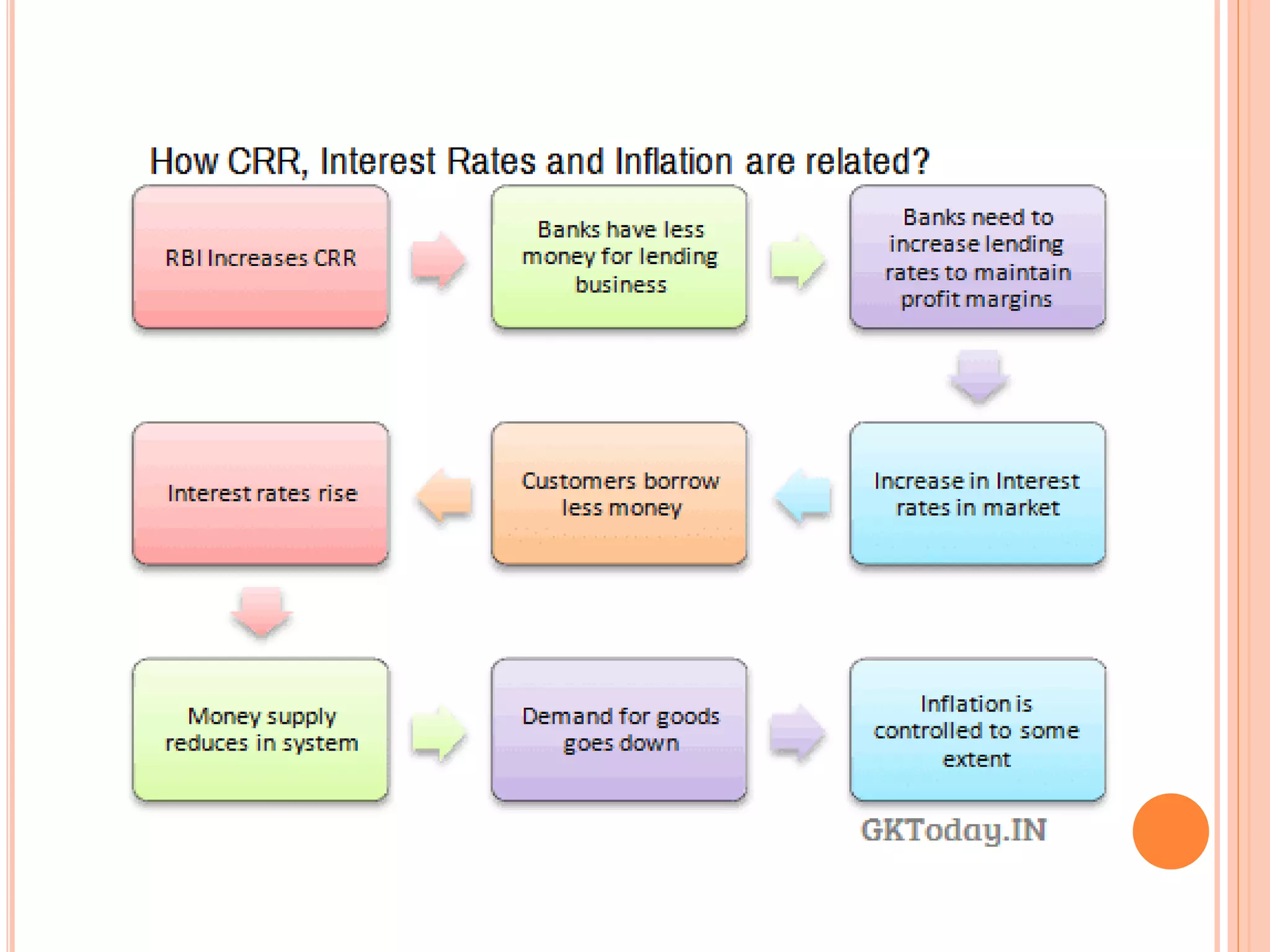 How CRR, Interest Rates and Inflation are related?

RBI Increases CRR

Banks have less money for lending business

Banks need to increase lending rates to maintain profit margins

Increase in Interest rates in market

Customers borrow less money

Interest rates rise

Money supply reduces in system

Demand for goods goes down

Inflation is controlled to some extent

GKToday.IN